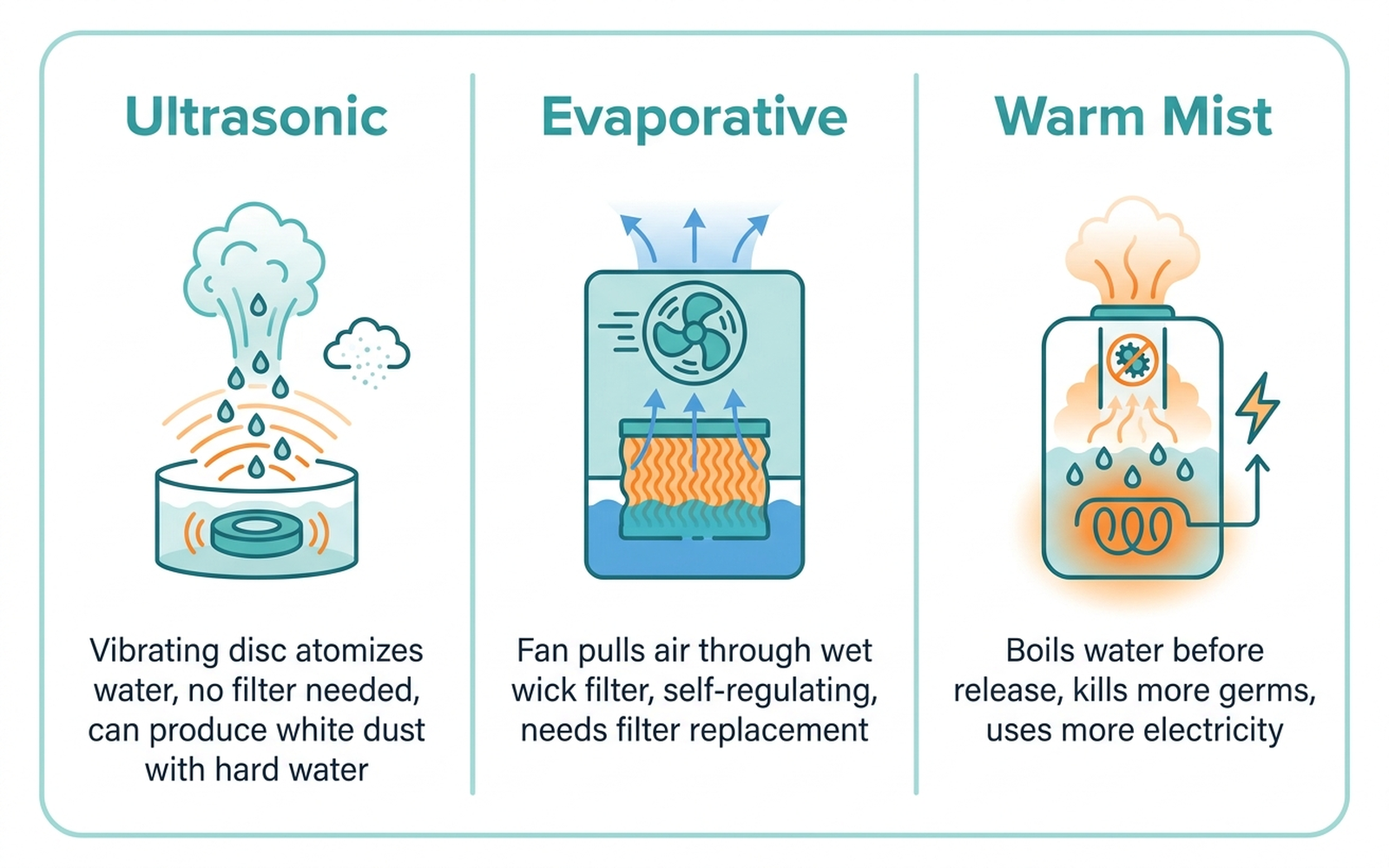 Ultrasonic

Vibrating disc atomizes water, no filter needed, can produce white dust with hard water

Evaporative

Fan pulls air through wet wick filter, self-regulating, needs filter replacement

Warm Mist

Boils water before release, kills more germs, uses more electricity